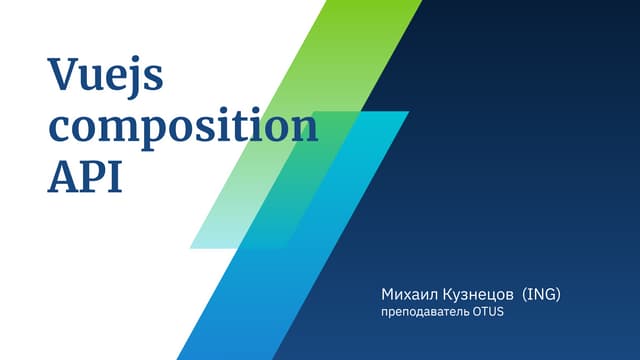 Vuejs composition API

Михаил Кузнецов (ING)
преподаватель OTUS